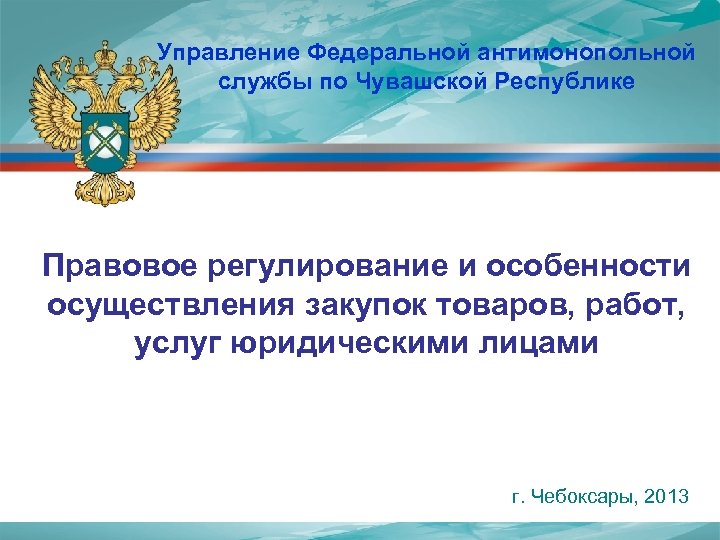 Управление Федеральной антимонопольной службы по Чувашской Республике

Правовое регулирование и особенности осуществления закупок товаров, работ, услуг юридическими лицами

г. Чебоксары, 2013